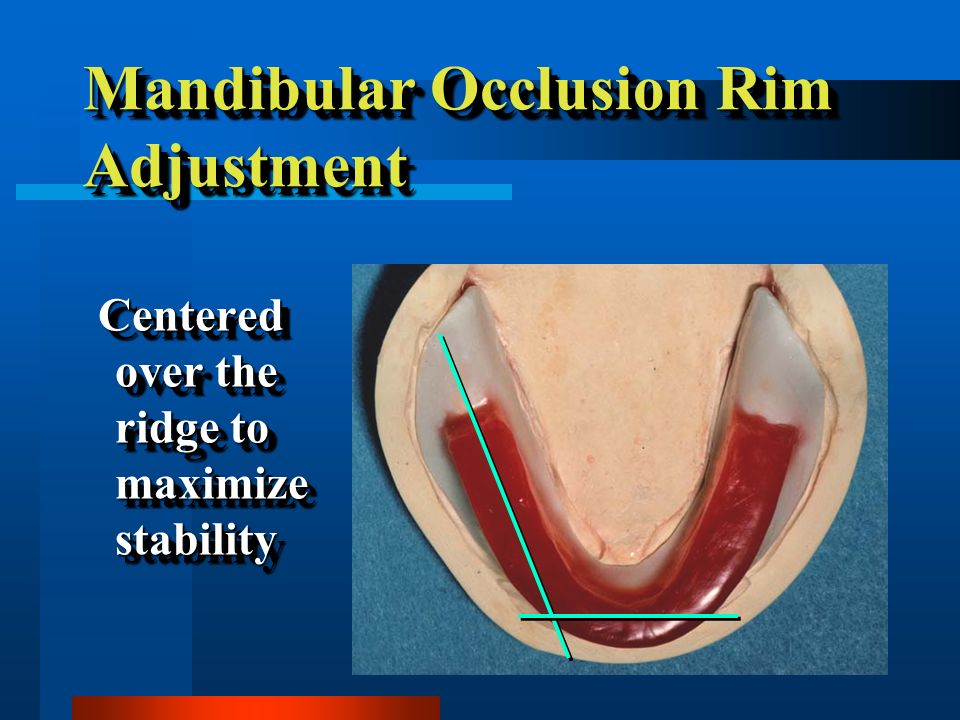 Mandibular Occlusion Rim Adjustment

Centered over the ridge to maximize stability